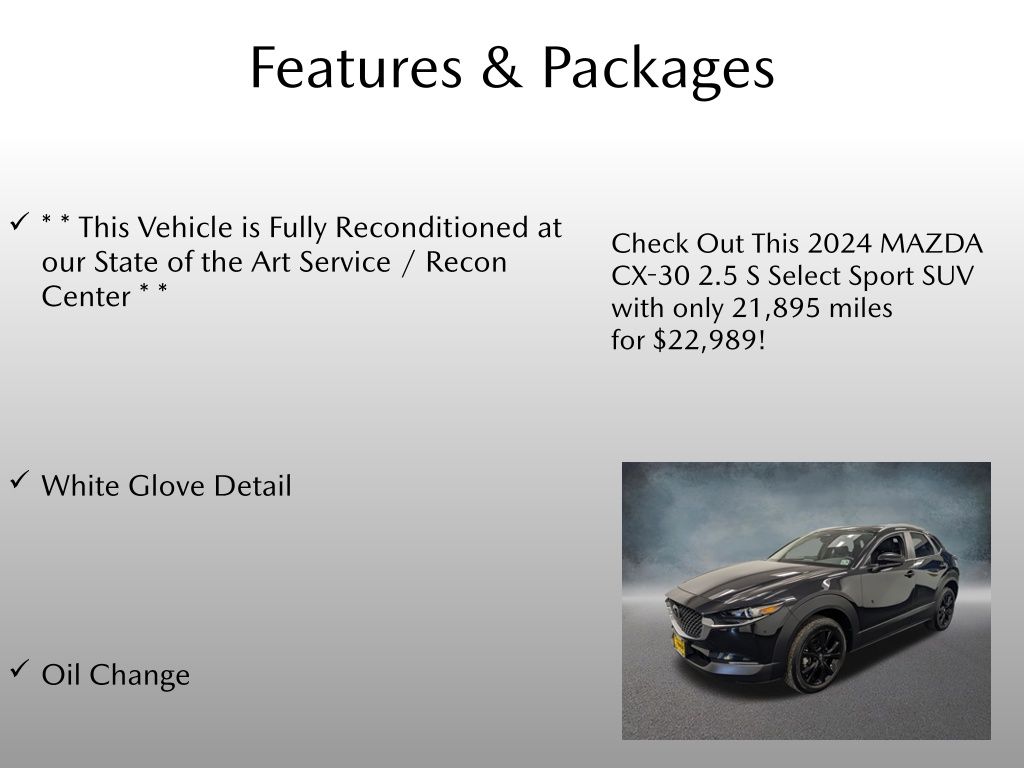 Features & Packages

✓ * * This Vehicle is Fully Reconditioned at our State of the Art Service / Recon Center * *

✓ White Glove Detail

✓ Oil Change

Check Out This 2024 MAZDA CX-30 2.5 S Select Sport SUV with only 21,895 miles for $22,989!